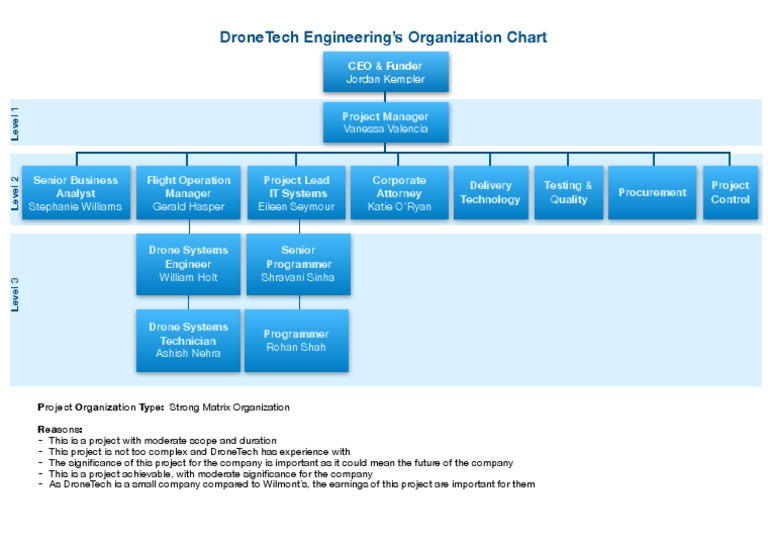 DroneTech Engineering's Organization Chart

CEO & Funder
Jordan Kempler

Level 1

Project Manager
Vanessa Valencia

Level 2

Senior Business Analyst
Stephanie Williams

Flight Operation Manager
Gerald Hasper

Project Lead IT Systems
Eileen Seymour

Corporate Attorney
Katie O'Ryan

Delivery Technology

Testing & Quality

Procurement

Project Control

Level 3

Drone Systems Engineer
William Holt

Senior Programmer
Shravani Sinha

Drone Systems Technician
Ashish Nehra

Programmer
Rohan Shah

Project Organization Type: Strong Matrix Organization

Reasons:
- This is a project with moderate scope and duration
- This project is not too complex and DroneTech has experience with
- The significance of this project for the company is important as it could mean the future of the company
- This is a project achievable, with moderate significance for the company
- As DroneTech is a small company compared to Wilmont's, the earnings of this project are important for them